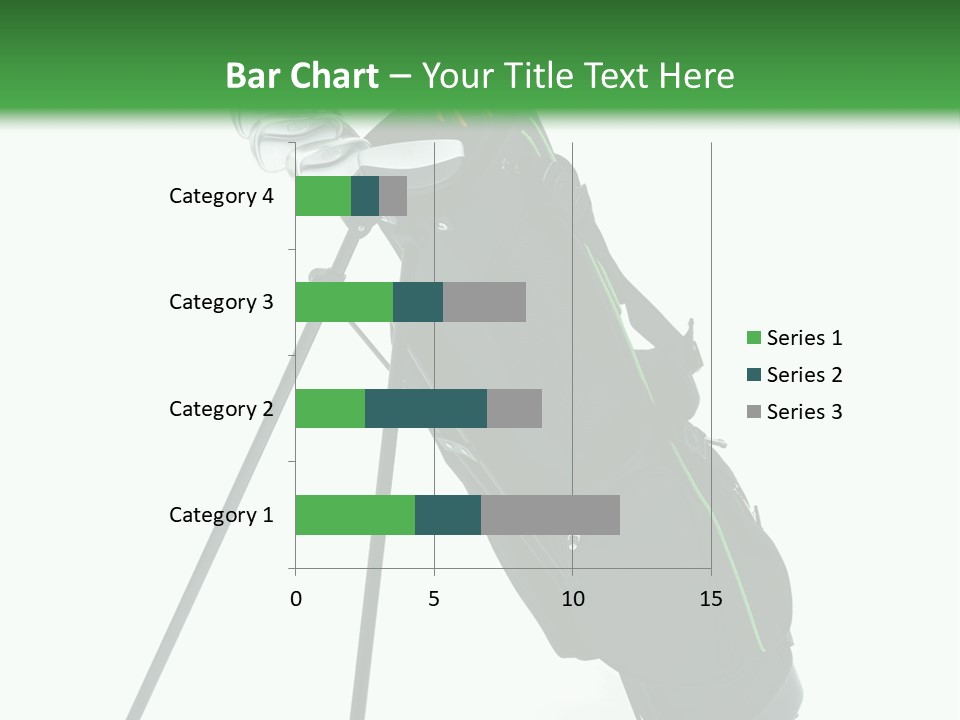 Bar Chart – Your Title Text Here

Category 4
Category 3
Category 2
Category 1

0 5 10 15

Series 1
Series 2
Series 3